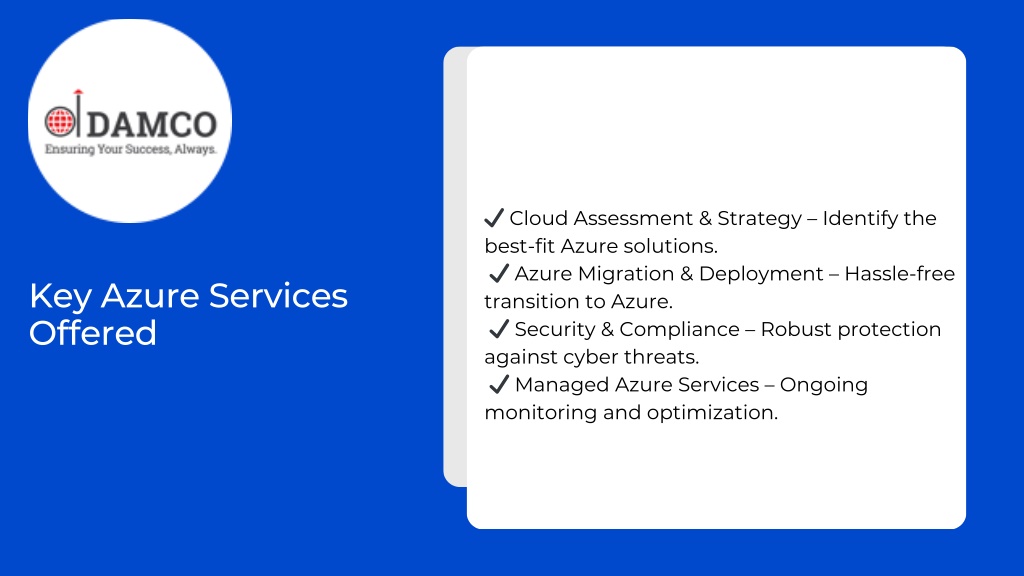 DAMCO
Ensuring Your Success, Always.

Key Azure Services Offered

✔ Cloud Assessment & Strategy – Identify the best-fit Azure solutions.
✔ Azure Migration & Deployment – Hassle-free transition to Azure.
✔ Security & Compliance – Robust protection against cyber threats.
✔ Managed Azure Services – Ongoing monitoring and optimization.